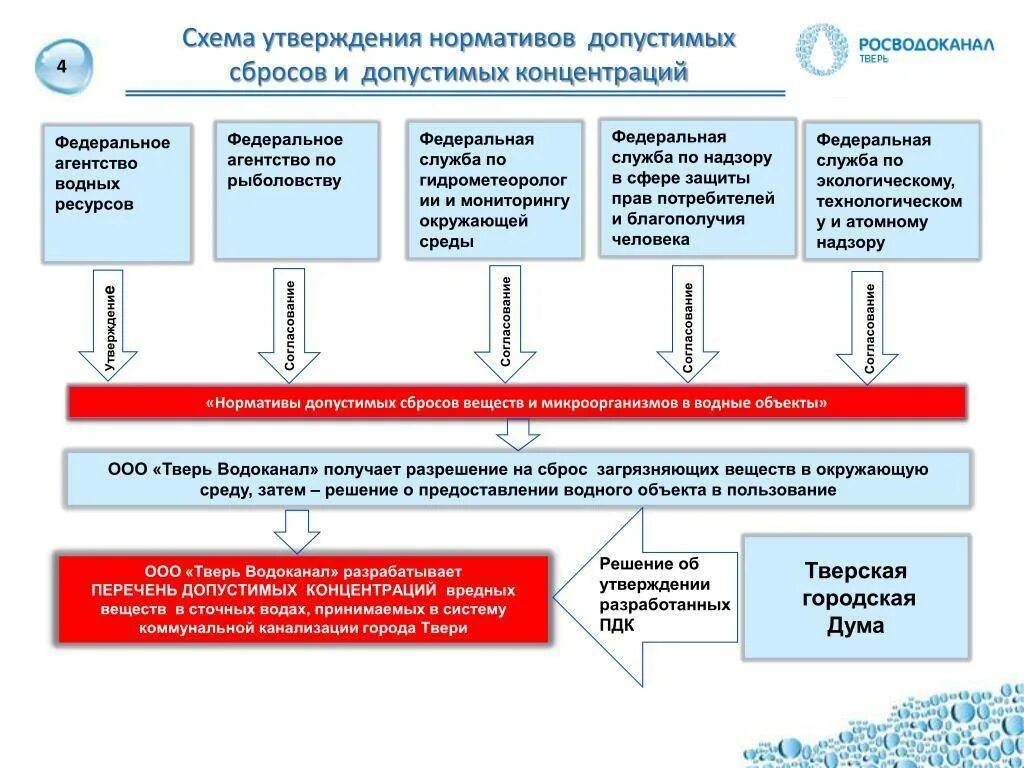 4

Схема утверждения нормативов допустимых сбросов и допустимых концентраций

РОСВОДОКАНАЛ ТВЕРЬ

Федеральное агентство водных ресурсов

Федеральное агентство по рыболовству

Федеральная служба по гидрометеорологии и мониторингу окружающей среды

Федеральная служба по надзору в сфере защиты прав потребителей и благополучия человека

Федеральная служба по экологическому, технологическому и атомному надзору

Утверждение

Согласование

Согласование

Согласование

Согласование

«Нормативы допустимых сбросов веществ и микроорганизмов в водные объекты»

ООО «Тверь Водоканал» получает разрешение на сброс загрязняющих веществ в окружающую среду, затем – решение о предоставлении водного объекта в пользование

ООО «Тверь Водоканал» разрабатывает ПЕРЕЧЕНЬ ДОПУСТИМЫХ КОНЦЕНТРАЦИЙ вредных веществ в сточных водах, принимаемых в систему коммунальной канализации города Твери

Решение об утверждении разработанных ПДК

Тверская городская Дума